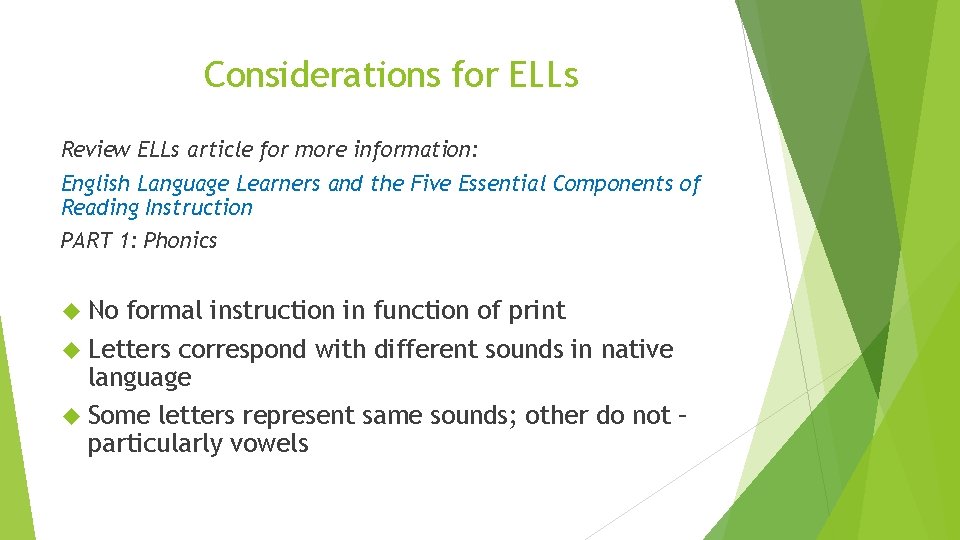 Considerations for ELLs

Review ELLs article for more information:

English Language Learners and the Five Essential Components of Reading Instruction

PART 1: Phonics

No formal instruction in function of print

Letters correspond with different sounds in native language

Some letters represent same sounds; other do not – particularly vowels